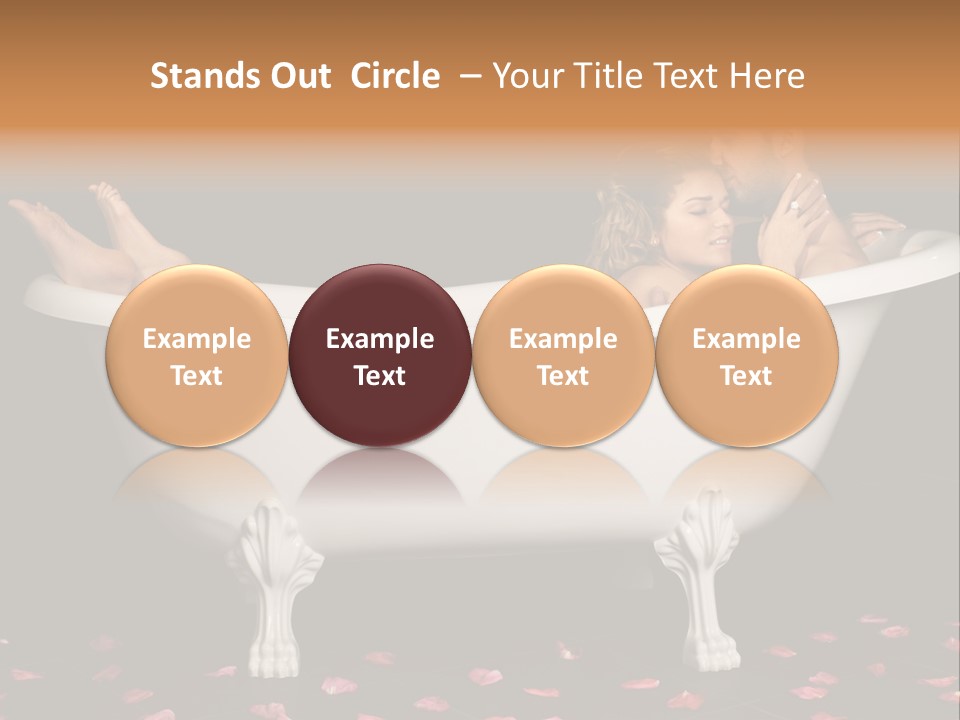 Stands Out Circle – Your Title Text Here

Example Text

Example Text

Example Text

Example Text